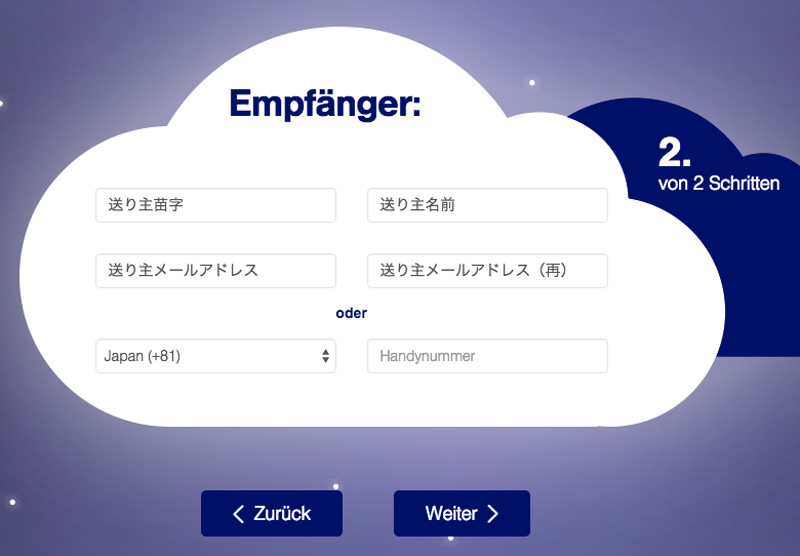 Empfänger:

2.
von 2 Schritten

送り主苗字

送り主名前

送り主メールアドレス

送り主メールアドレス（再）

oder

Japan (+81)

Handynummer

< Zurück

Weiter >